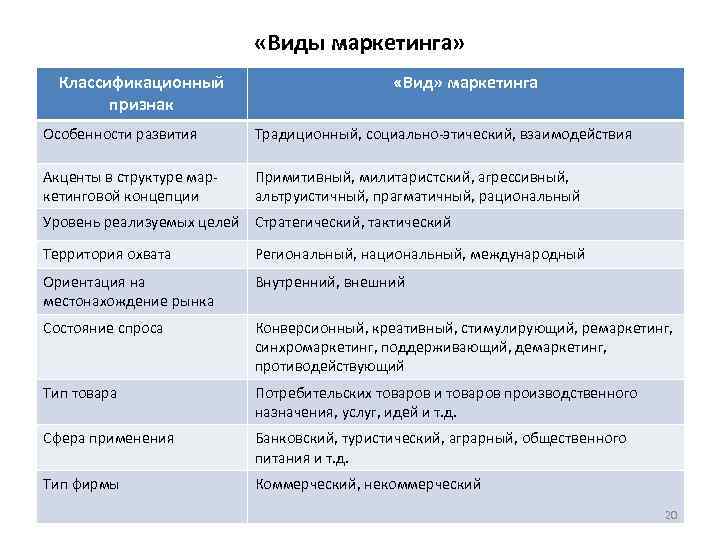 «Виды маркетинга»

| Классификационный признак | «Вид» маркетинга |
|---|---|
| Особенности развития | Традиционный, социально-этический, взаимодействия |
| Акценты в структуре маркетинговой концепции | Примитивный, милитаристский, агрессивный, альтруистичный, прагматичный, рациональный |
| Уровень реализуемых целей | Стратегический, тактический |
| Территория охвата | Региональный, национальный, международный |
| Ориентация на местонахождение рынка | Внутренний, внешний |
| Состояние спроса | Конверсионный, креативный, стимулирующий, ремаркетинг, синхромаркетинг, поддерживающий, демаркетинг, противодействующий |
| Тип товара | Потребительских товаров и товаров производственного назначения, услуг, идей и т.д. |
| Сфера применения | Банковский, туристический, аграрный, общественного питания и т.д. |
| Тип фирмы | Коммерческий, некоммерческий |

20